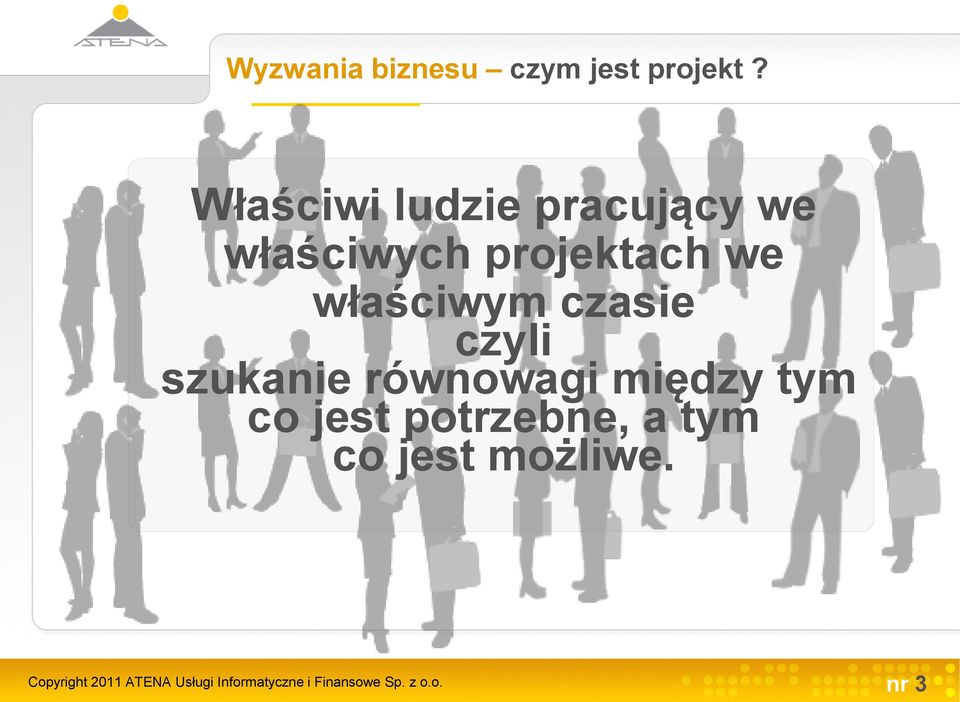 ATENA

Wyzwania biznesu – czym jest projekt ?

Właściwi ludzie pracujący we właściwych projektach we właściwym czasie
czyli
szukanie równowagi między tym co jest potrzebne, a tym co jest możliwe.

Copyright 2011 ATENA Usługi Informatyczne i Finansowe Sp. z o.o.

nr 3